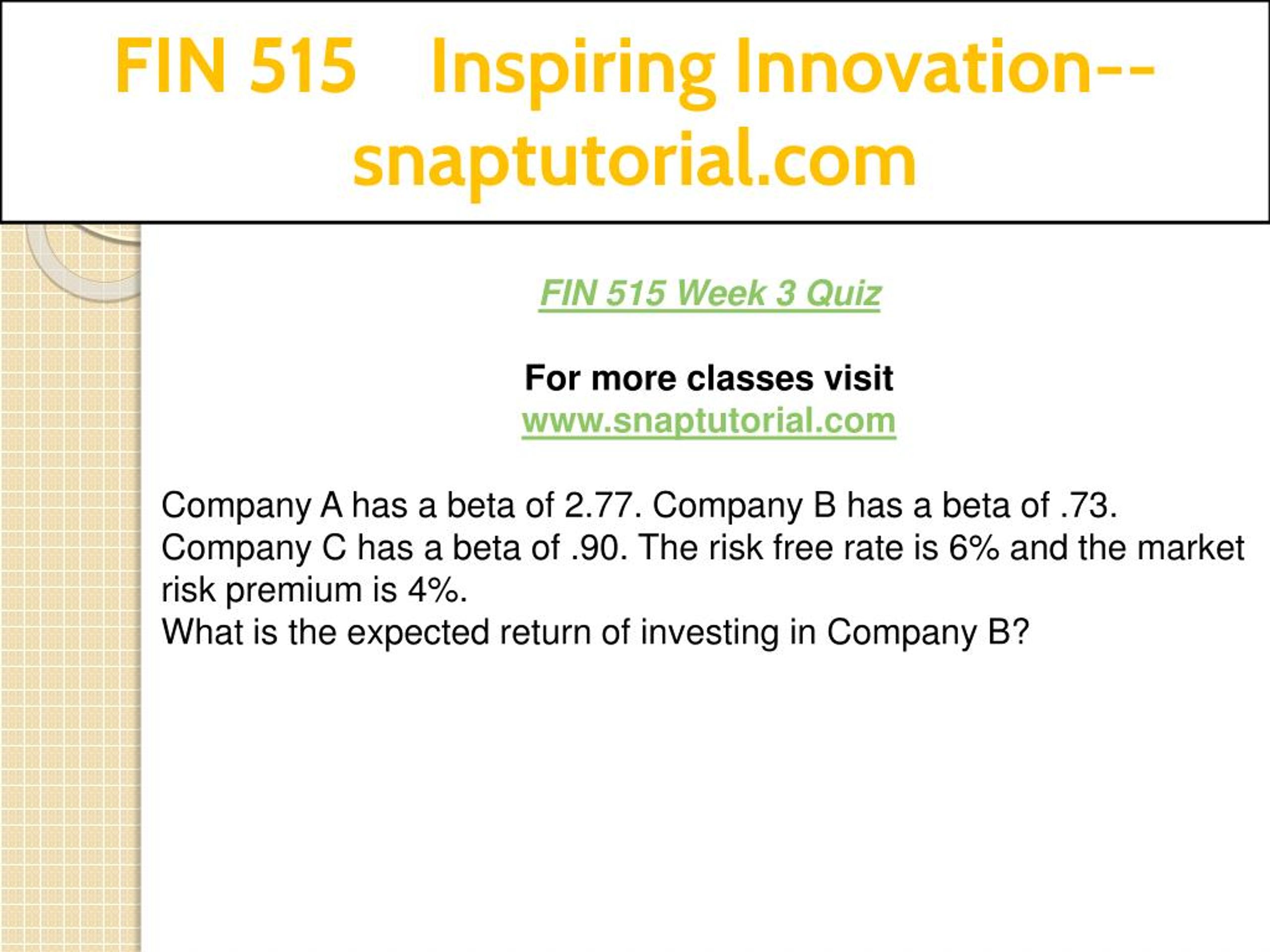 FIN 515 Inspiring Innovation--snaptutorial.com

FIN 515 Week 3 Quiz

For more classes visit
www.snaptutorial.com

Company A has a beta of 2.77. Company B has a beta of .73. Company C has a beta of .90. The risk free rate is 6% and the market risk premium is 4%.
What is the expected return of investing in Company B?